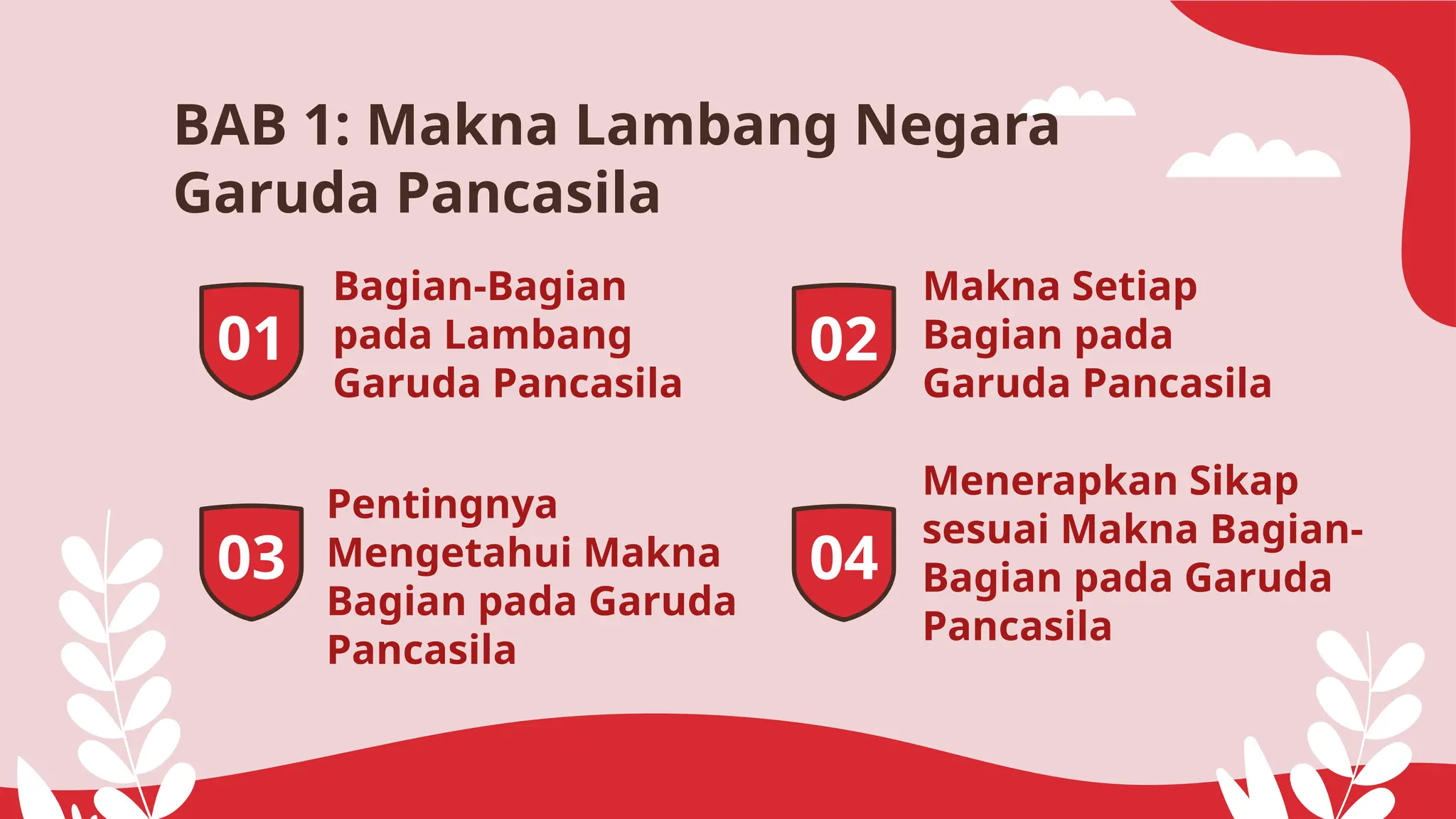 BAB 1: Makna Lambang Negara Garuda Pancasila

01

Bagian-Bagian pada Lambang Garuda Pancasila

02

Makna Setiap Bagian pada Garuda Pancasila

03

Pentingnya Mengetahui Makna Bagian pada Garuda Pancasila

04

Menerapkan Sikap sesuai Makna Bagian-Bagian pada Garuda Pancasila